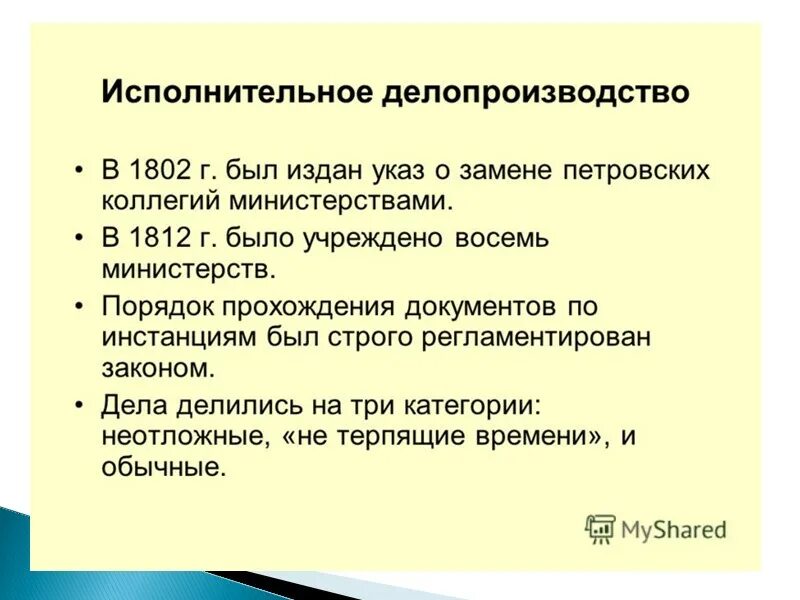 Исполнительное делопроизводство

• В 1802 г. был издан указ о замене петровских коллегий министерствами.
• В 1812 г. было учреждено восемь министерств.
• Порядок прохождения документов по инстанциям был строго регламентирован законом.
• Дела делились на три категории: неотложные, «не терпящие времени», и обычные.

MyShared